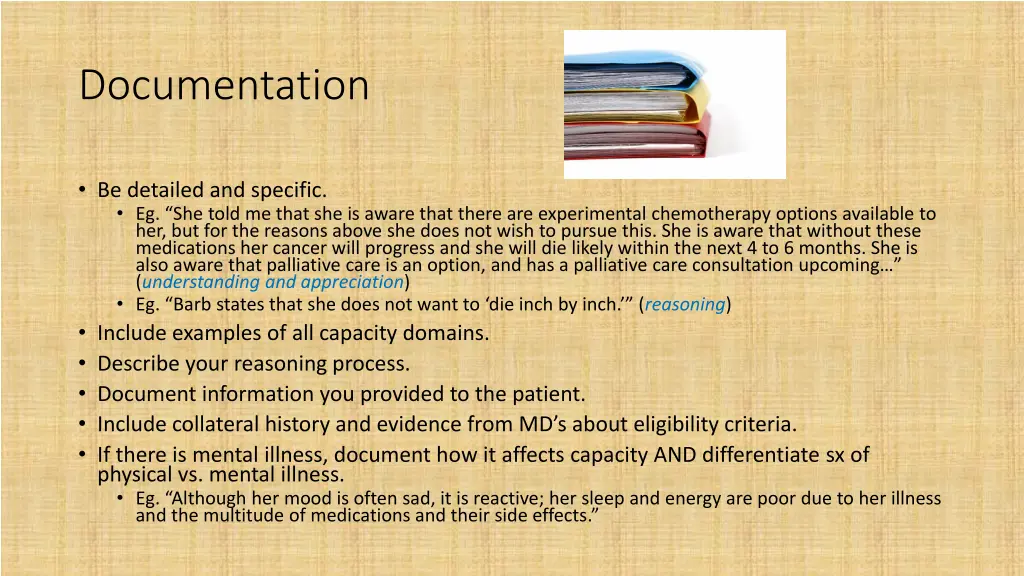 Documentation

• Be detailed and specific.
  • Eg. “She told me that she is aware that there are experimental chemotherapy options available to her, but for the reasons above she does not wish to pursue this. She is aware that without these medications her cancer will progress and she will die likely within the next 4 to 6 months. She is also aware that palliative care is an option, and has a palliative care consultation upcoming…” (understanding and appreciation)
  • Eg. “Barb states that she does not want to ‘die inch by inch.’” (reasoning)
• Include examples of all capacity domains.
• Describe your reasoning process.
• Document information you provided to the patient.
• Include collateral history and evidence from MD’s about eligibility criteria.
• If there is mental illness, document how it affects capacity AND differentiate sx of physical vs. mental illness.
  • Eg. “Although her mood is often sad, it is reactive; her sleep and energy are poor due to her illness and the multitude of medications and their side effects.”